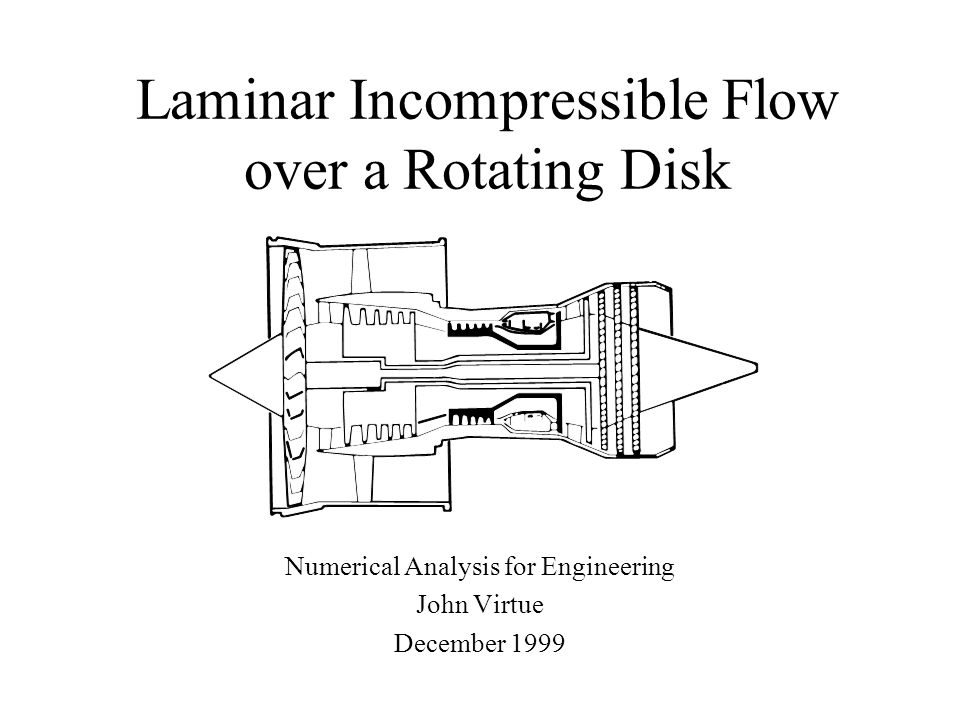 Laminar Incompressible Flow over a Rotating Disk

Numerical Analysis for Engineering
John Virtue
December 1999